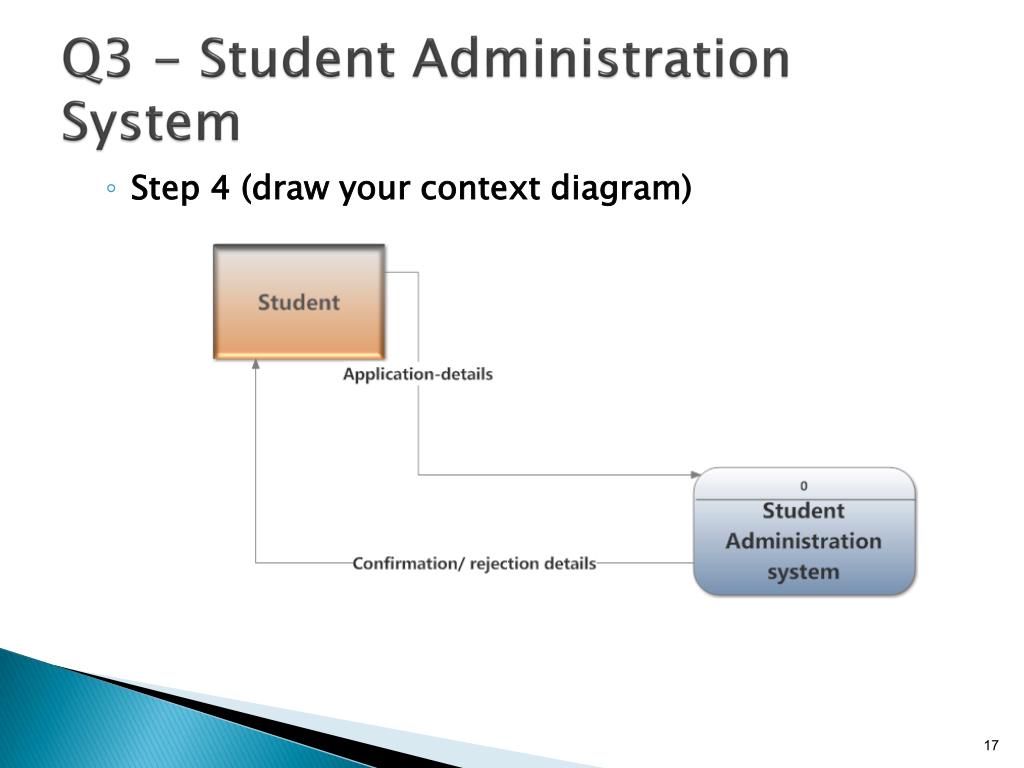 Q3 – Student Administration System

◦ Step 4 (draw your context diagram)

Student

Application-details

0

Student Administration system

Confirmation/ rejection details

17